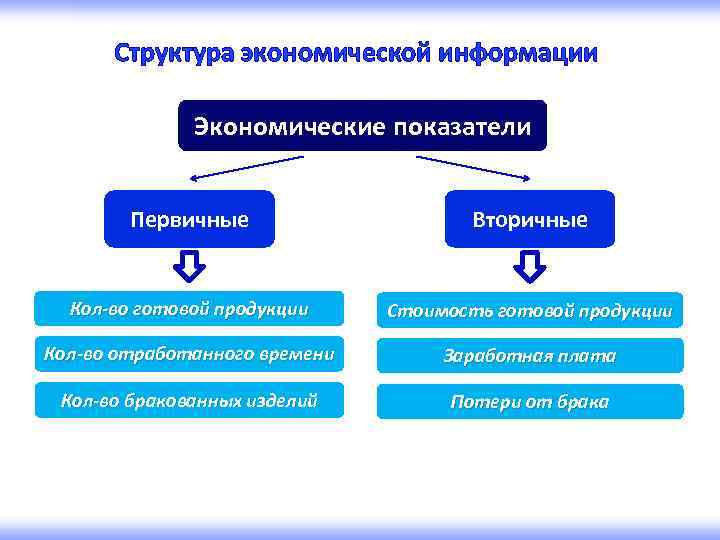 Структура экономической информации

Экономические показатели

Первичные

Кол-во готовой продукции

Кол-во отработанного времени

Кол-во бракованных изделий

Вторичные

Стоимость готовой продукции

Заработная плата

Потери от брака